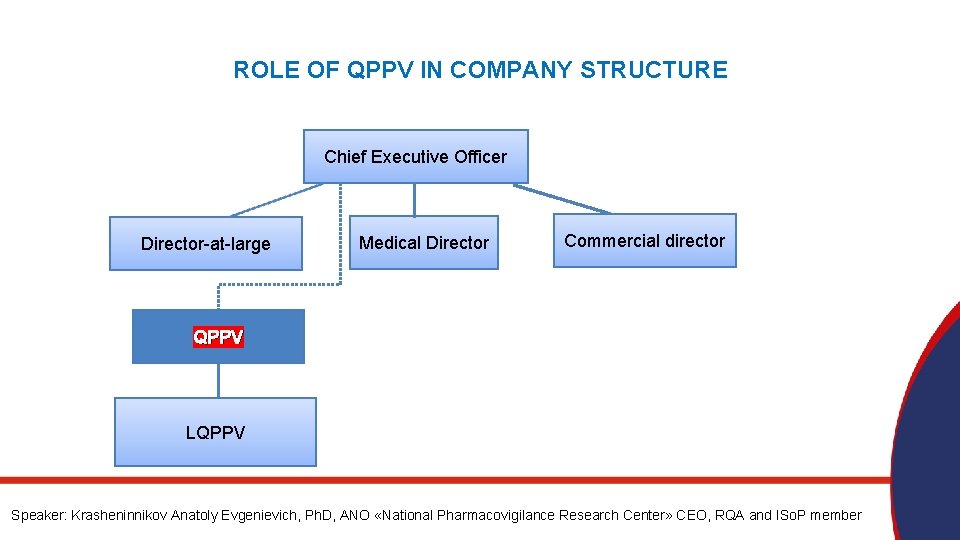 ROLE OF QPPV IN COMPANY STRUCTURE

Chief Executive Officer

Director-at-large

Medical Director

Commercial director

QPPV

LQPPV

Speaker: Krasheninnikov Anatoly Evgenievich, PhD, ANO «National Pharmacovigilance Research Center» CEO, RQA and ISoP member